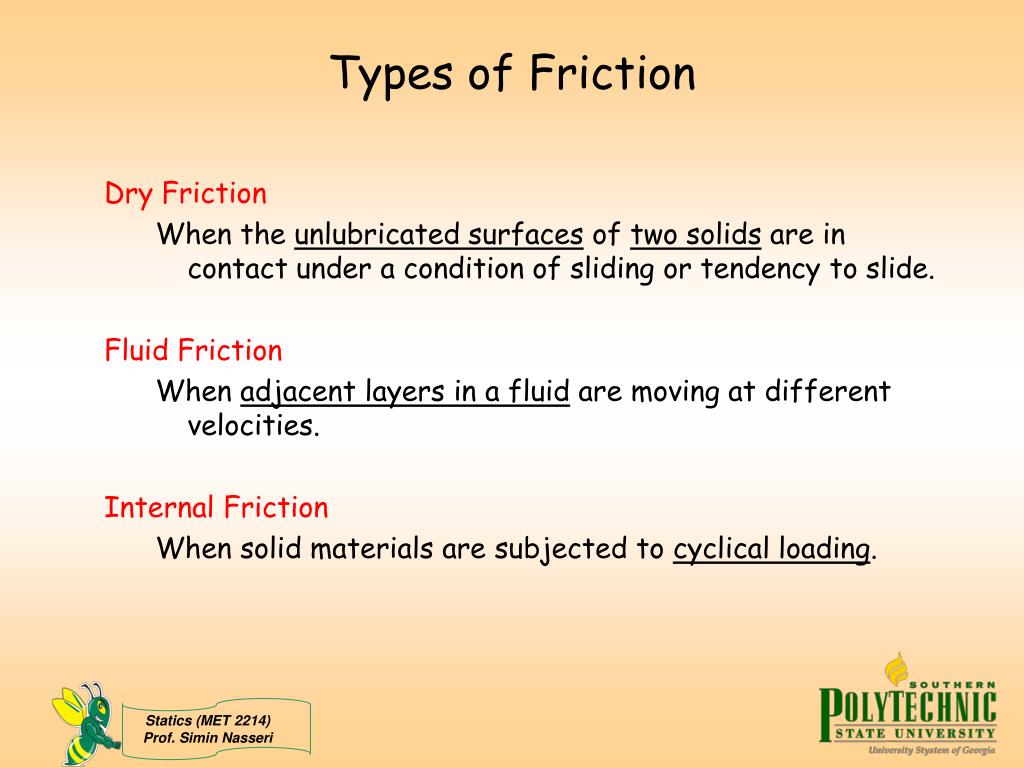 Types of Friction

Dry Friction

When the unlubricated surfaces of two solids are in contact under a condition of sliding or tendency to slide.

Fluid Friction

When adjacent layers in a fluid are moving at different velocities.

Internal Friction

When solid materials are subjected to cyclical loading.

Statics (MET 2214)
Prof. Simin Nasseri

SOUTHERN
POLYTECHNIC
STATE UNIVERSITY
University System of Georgia